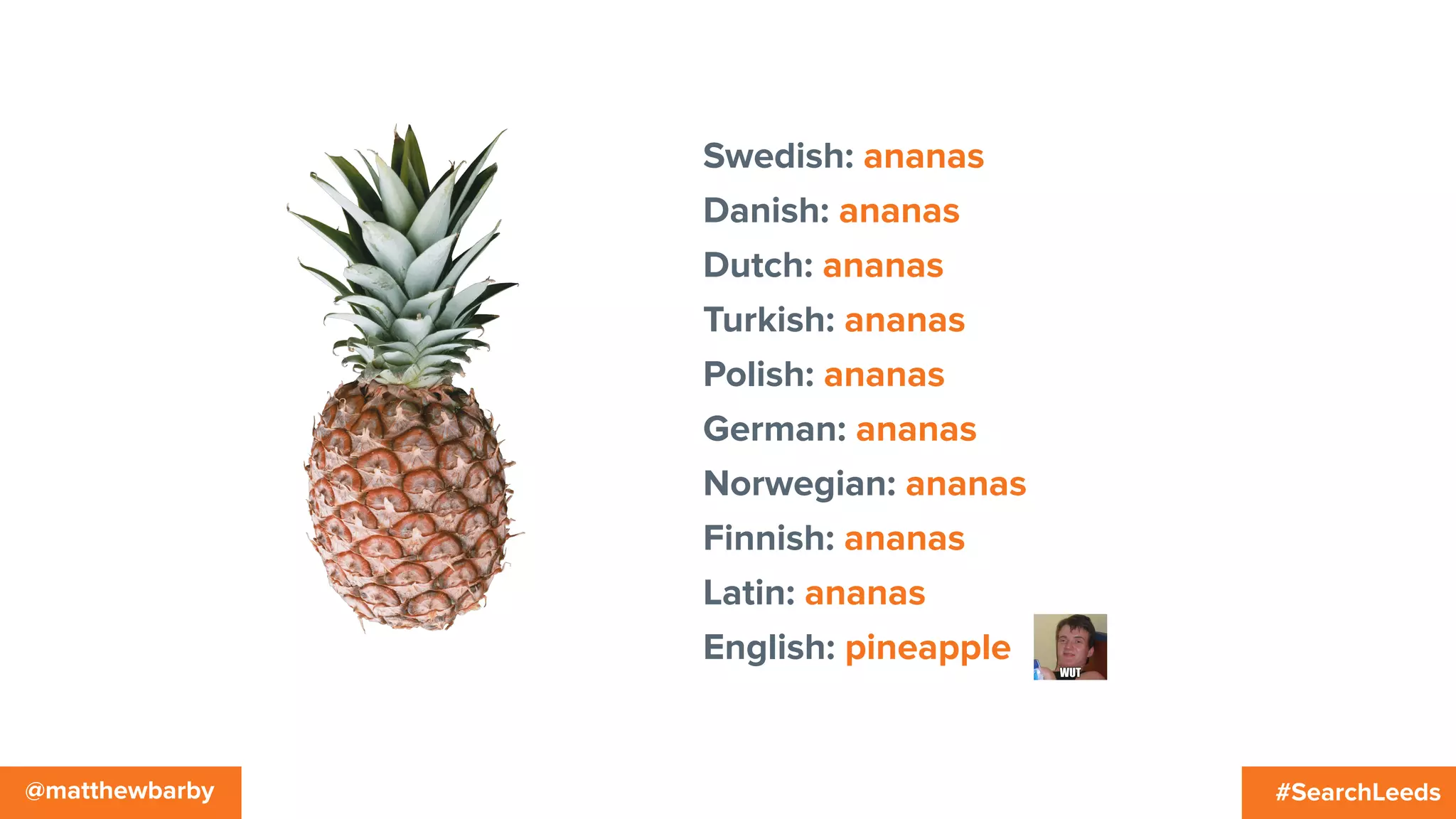 Swedish: ananas
Danish: ananas
Dutch: ananas
Turkish: ananas
Polish: ananas
German: ananas
Norwegian: ananas
Finnish: ananas
Latin: ananas
English: pineapple

WUT

@matthewbarby

#SearchLeeds